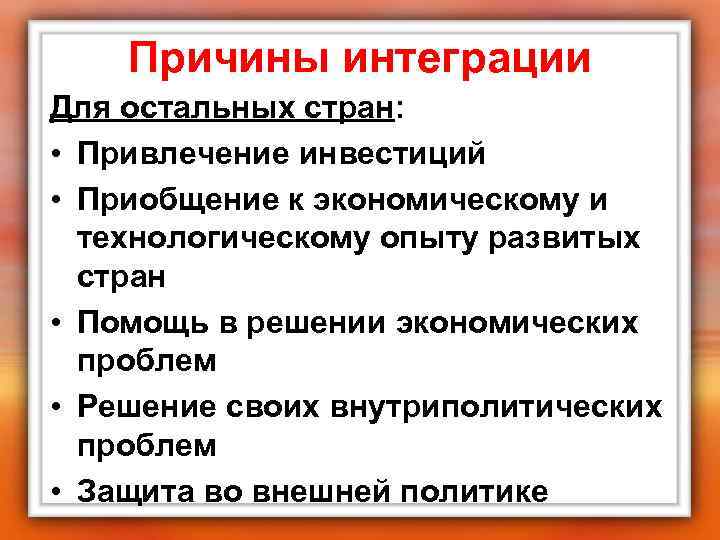 Причины интеграции

Для остальных стран:

• Привлечение инвестиций
• Приобщение к экономическому и технологическому опыту развитых стран
• Помощь в решении экономических проблем
• Решение своих внутриполитических проблем
• Защита во внешней политике